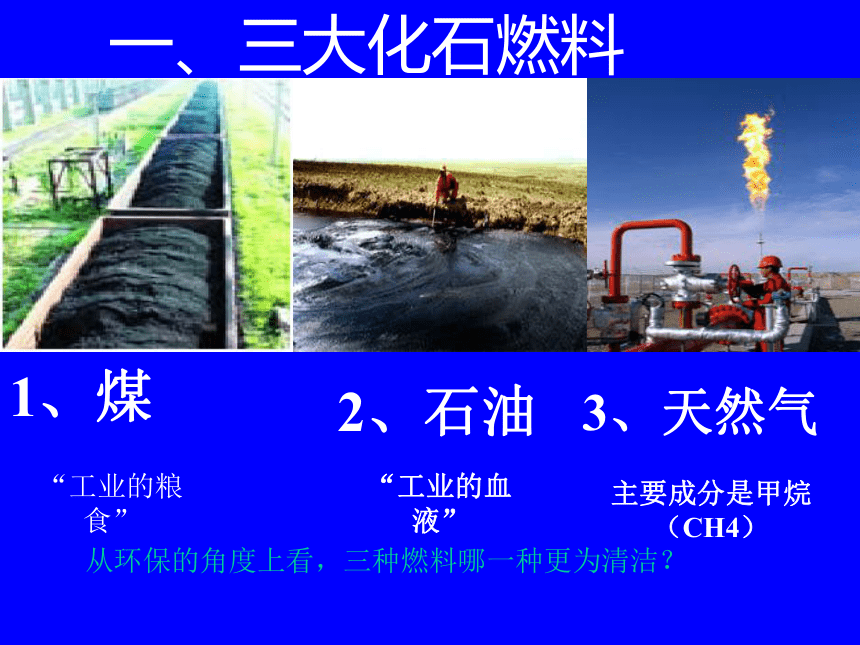 一、三大化石燃料

1、煤

2、石油

3、天然气

“工业的粮食”

“工业的血液”

主要成分是甲烷（CH4）

从环保的角度上看，三种燃料哪一种更为清洁？